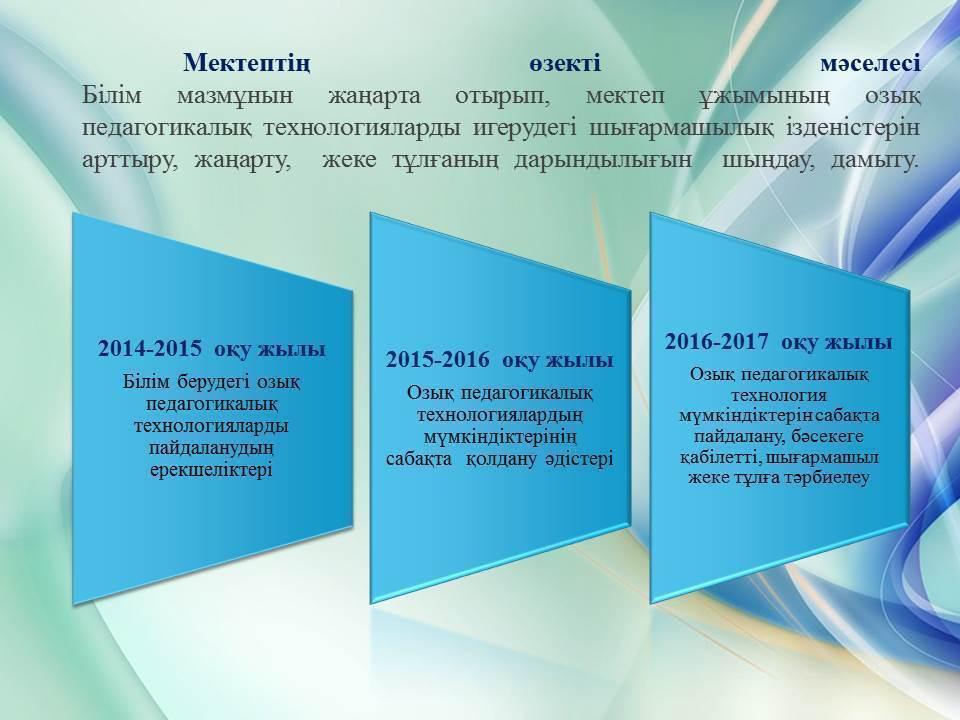 Мектептің өзекті мәселесі
Білім мазмұнын жаңарта отырып, мектеп ұжымының озық педагогикалық технологияларды игерудегі шығармашылық ізденістерін арттыру, жаңарту, жеке тұлғаның дарындылығын шыңдау, дамыту.

2014-2015 оқу жылы
Білім берудегі озық педагогикалық технологияларды пайдаланудың ерекшеліктері

2015-2016 оқу жылы
Озық педагогикалық технологиялардың мүмкіндіктерінің сабақта қолдану әдістері

2016-2017 оқу жылы
Озық педагогикалық технология мүмкіндіктерін сабақта пайдалану, бәсекеге қабілетті, шығармашыл жеке тұлға тәрбиелеу